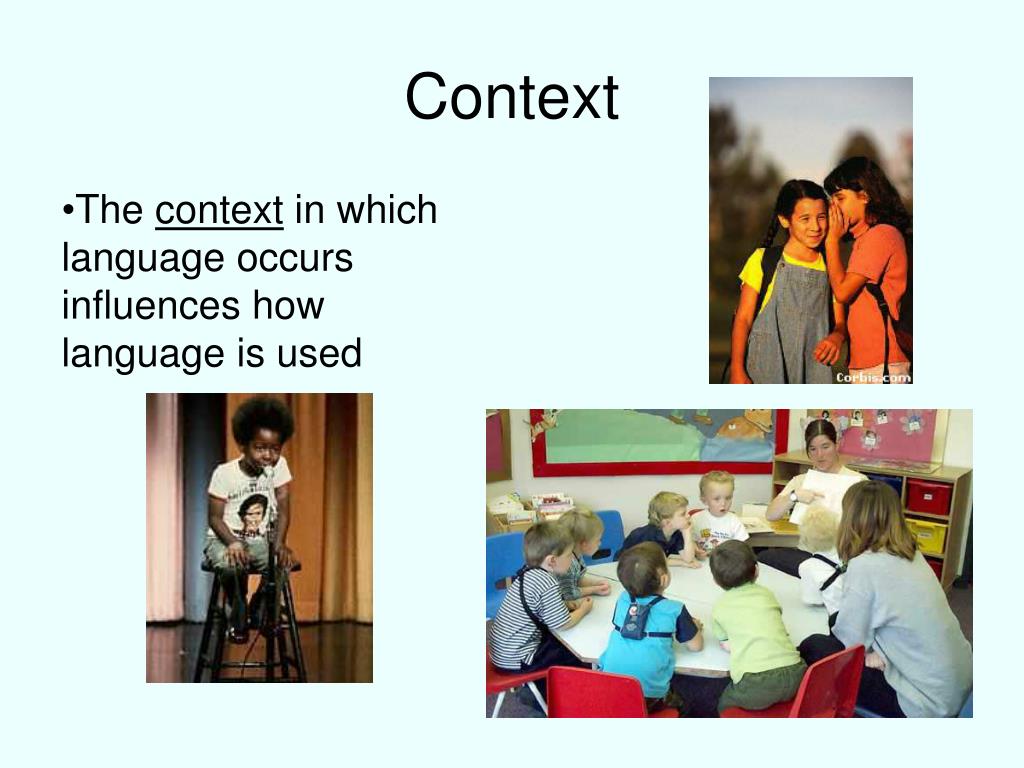 Context

•The context in which language occurs influences how language is used

Corbis.com